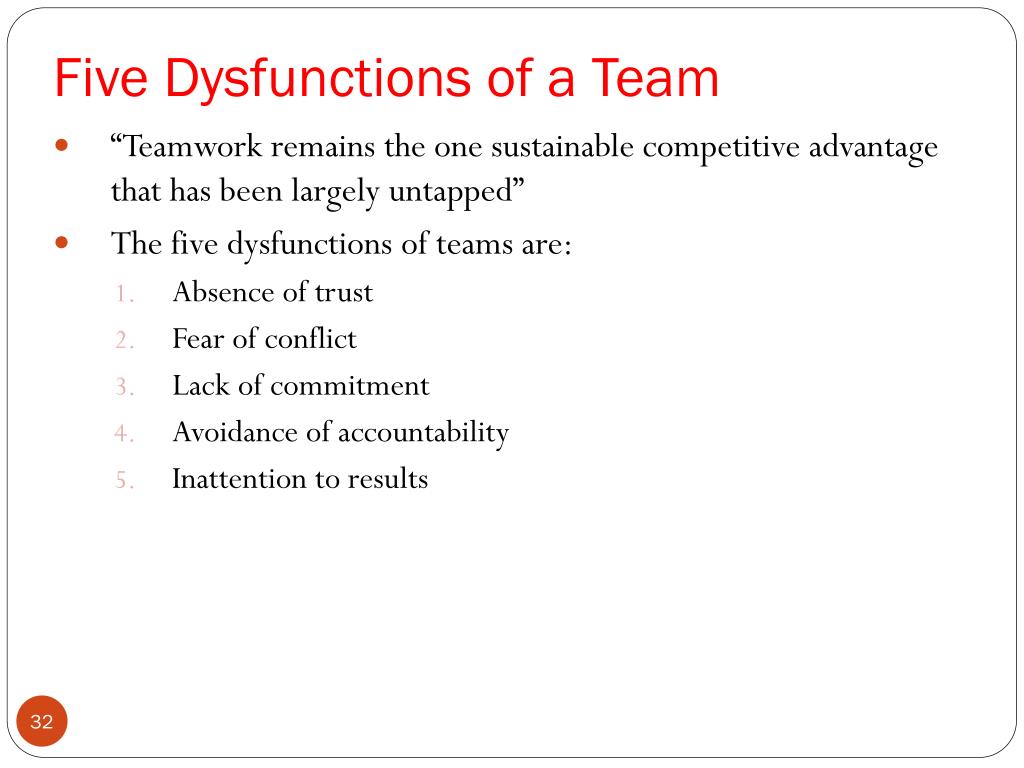 Five Dysfunctions of a Team

- “Teamwork remains the one sustainable competitive advantage that has been largely untapped”
- The five dysfunctions of teams are:
1. Absence of trust
2. Fear of conflict
3. Lack of commitment
4. Avoidance of accountability
5. Inattention to results

32